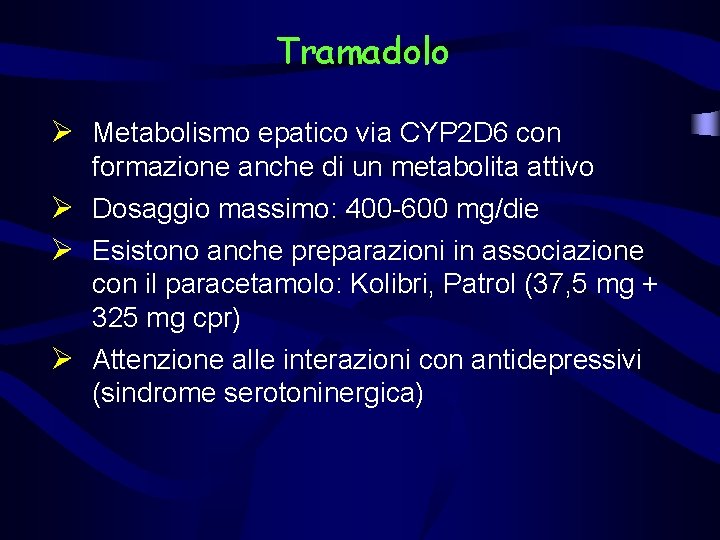 Tramadolo

➢ Metabolismo epatico via CYP2D6 con formazione anche di un metabolita attivo
➢ Dosaggio massimo: 400-600 mg/die
➢ Esistono anche preparazioni in associazione con il paracetamolo: Kolibri, Patrol (37,5 mg + 325 mg cpr)
➢ Attenzione alle interazioni con antidepressivi (sindrome serotoninergica)